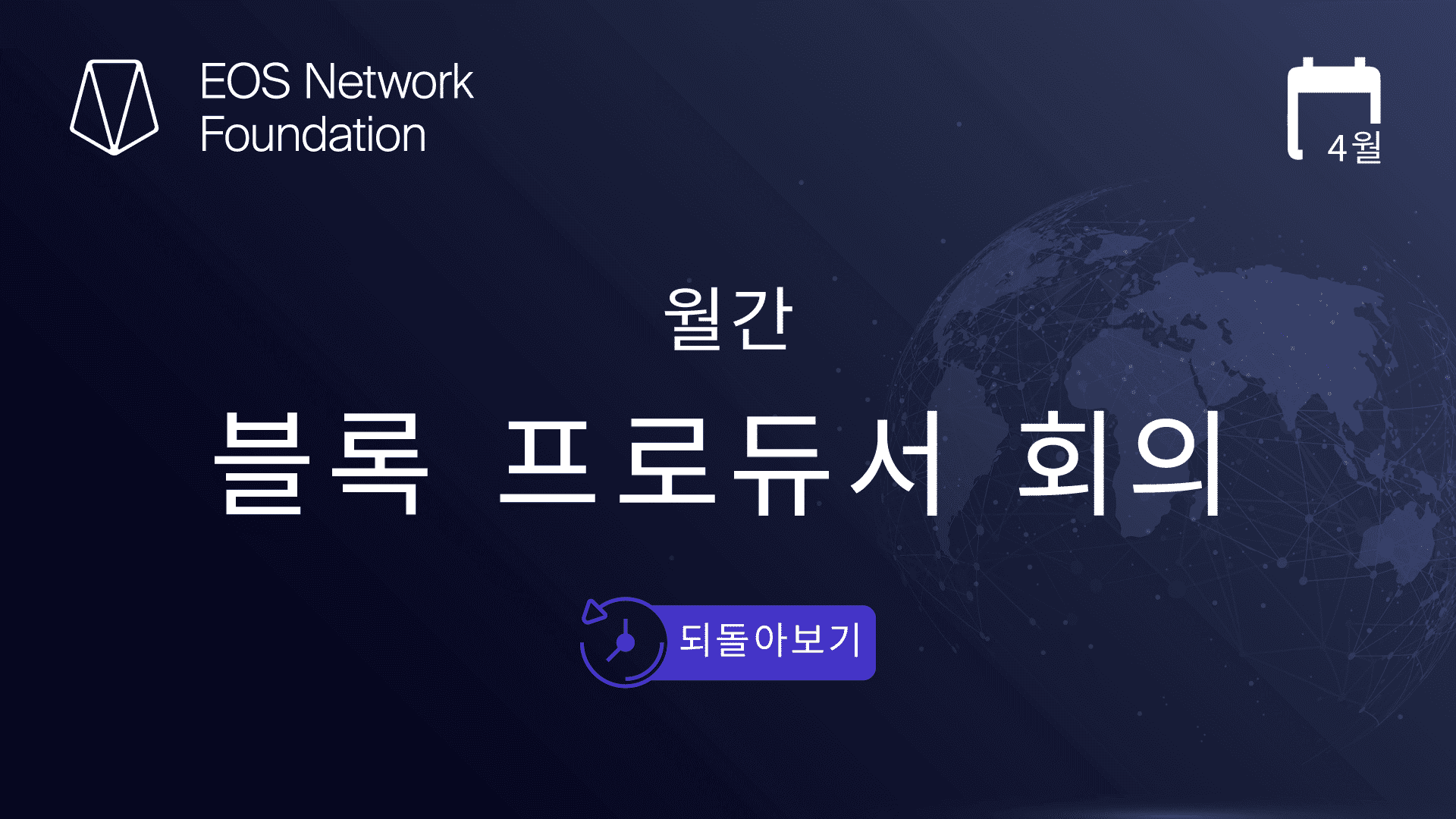 EOS Network Foundation

4월

월간

블록 프로듀서 회의

되돌아보기